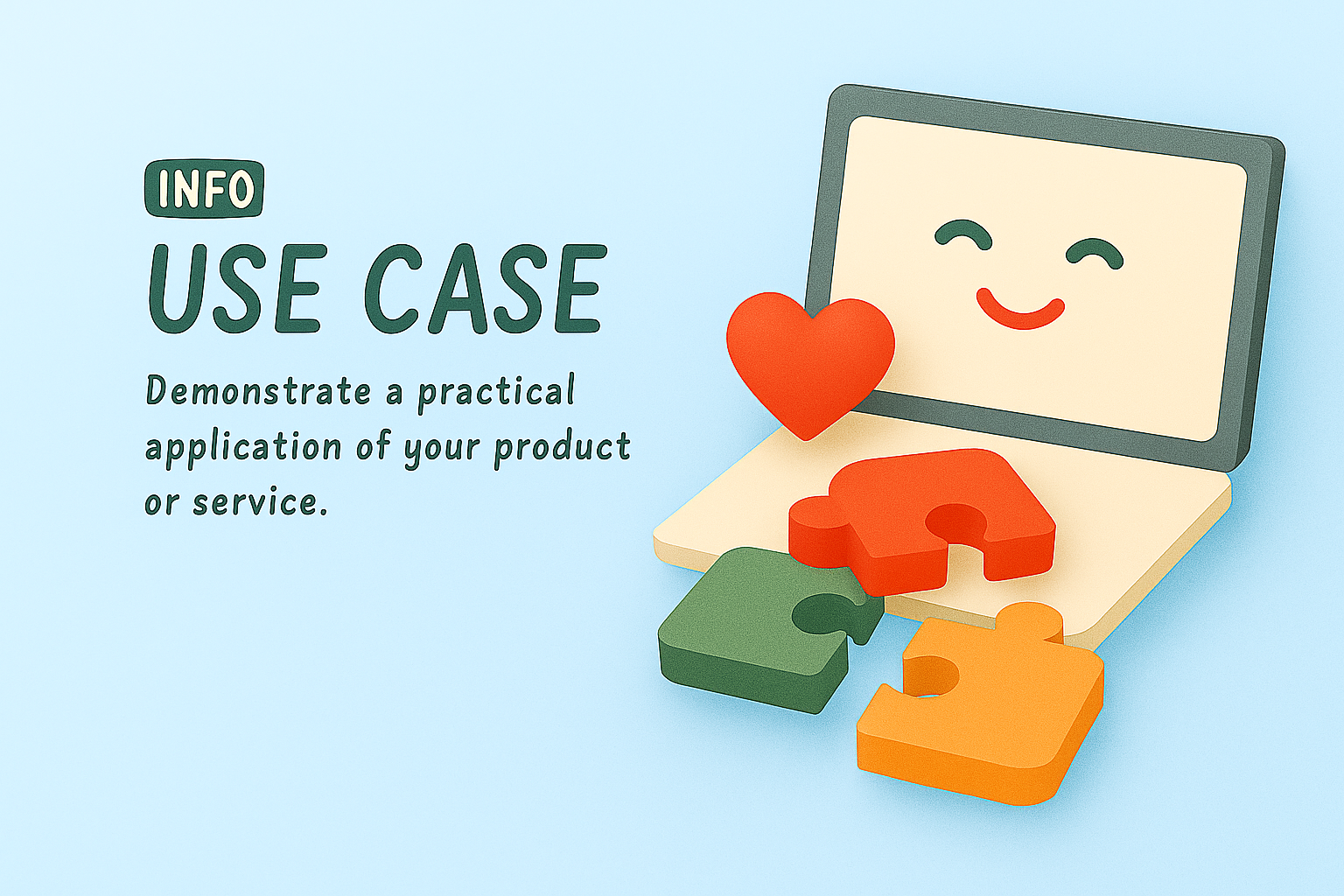 INFO

USE CASE

Demonstrate a practical application of your product or service.